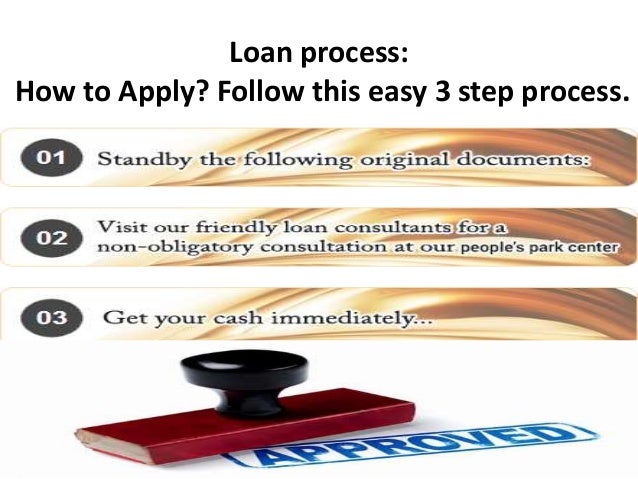 Loan process:
How to Apply? Follow this easy 3 step process.

01 Standby the following original documents:

02 Visit our friendly loan consultants for a non-obligatory consultation at our people's park center

03 Get your cash immediately...

APPROVED